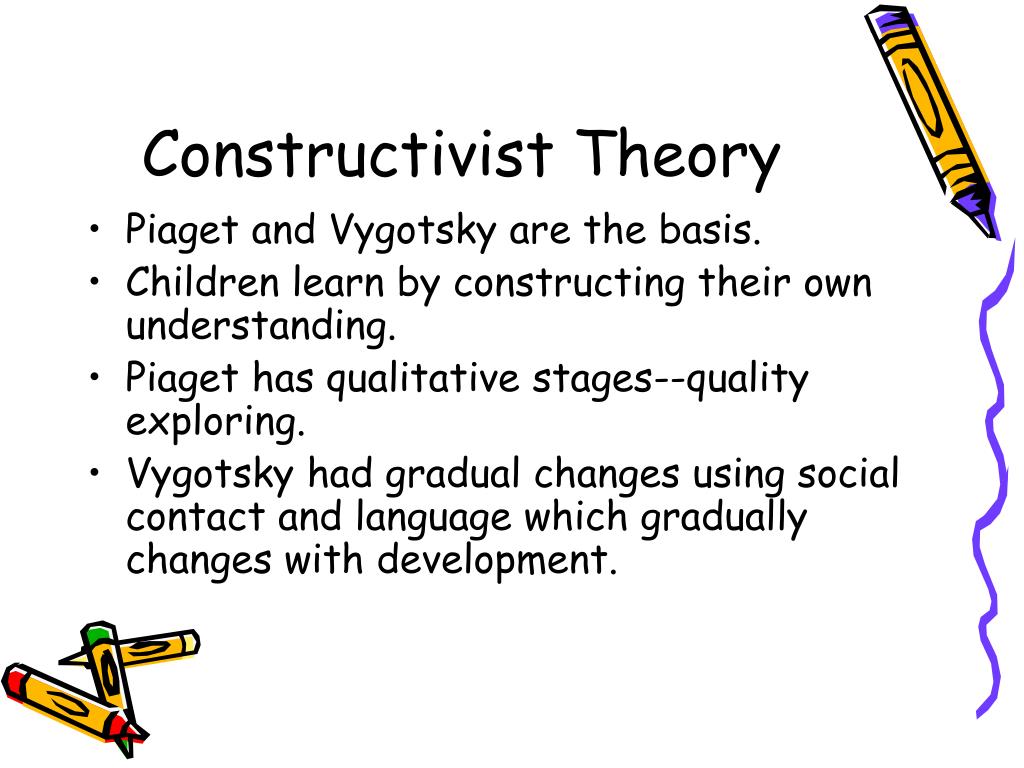 Constructivist Theory

• Piaget and Vygotsky are the basis.
• Children learn by constructing their own understanding.
• Piaget has qualitative stages--quality exploring.
• Vygotsky had gradual changes using social contact and language which gradually changes with development.